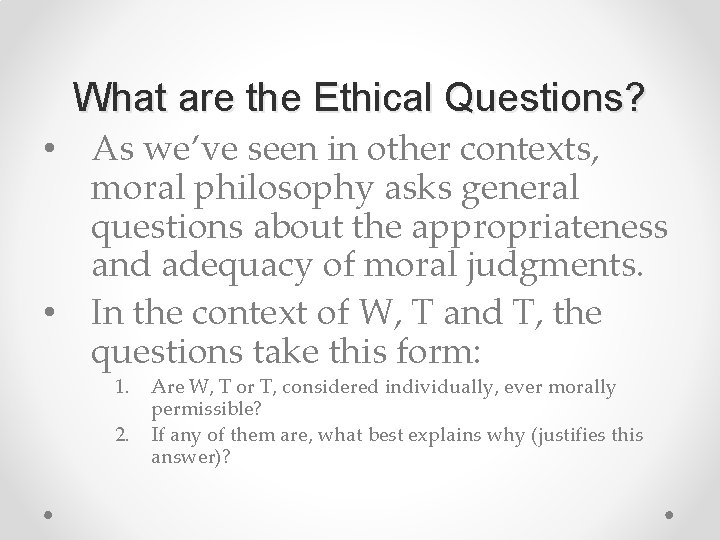 What are the Ethical Questions?

• As we've seen in other contexts, moral philosophy asks general questions about the appropriateness and adequacy of moral judgments.

• In the context of W, T and T, the questions take this form:

1. Are W, T or T, considered individually, ever morally permissible?
2. If any of them are, what best explains why (justifies this answer)?